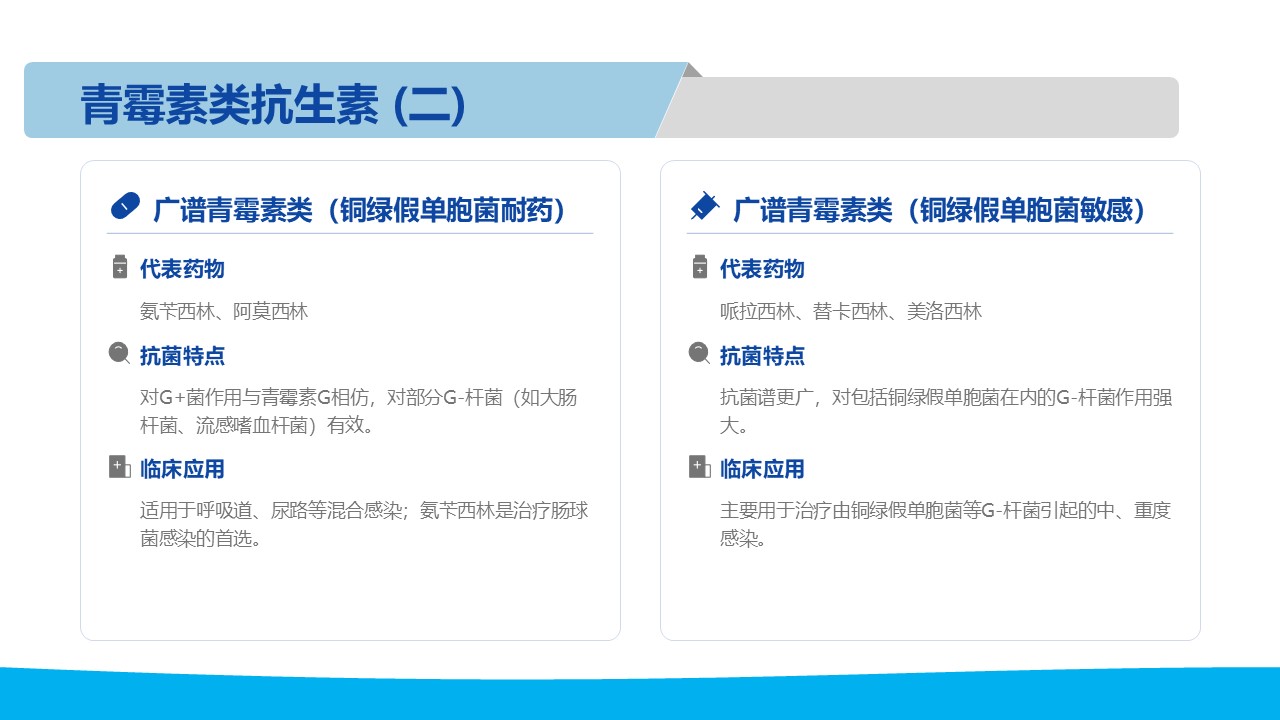 青霉素类抗生素 (二)

广谱青霉素类（铜绿假单胞菌耐药）

代表药物

氨苄西林、阿莫西林

抗菌特点

对G+菌作用与青霉素G相仿，对部分G-杆菌（如大肠杆菌、流感嗜血杆菌）有效。

临床应用

适用于呼吸道、尿路等混合感染；氨苄西林是治疗肠球菌感染的首选。

广谱青霉素类（铜绿假单胞菌敏感）

代表药物

哌拉西林、替卡西林、美洛西林

抗菌特点

抗菌谱更广，对包括铜绿假单胞菌在内的G-杆菌作用强大。

临床应用

主要用于治疗由铜绿假单胞菌等G-杆菌引起的中、重度感染。